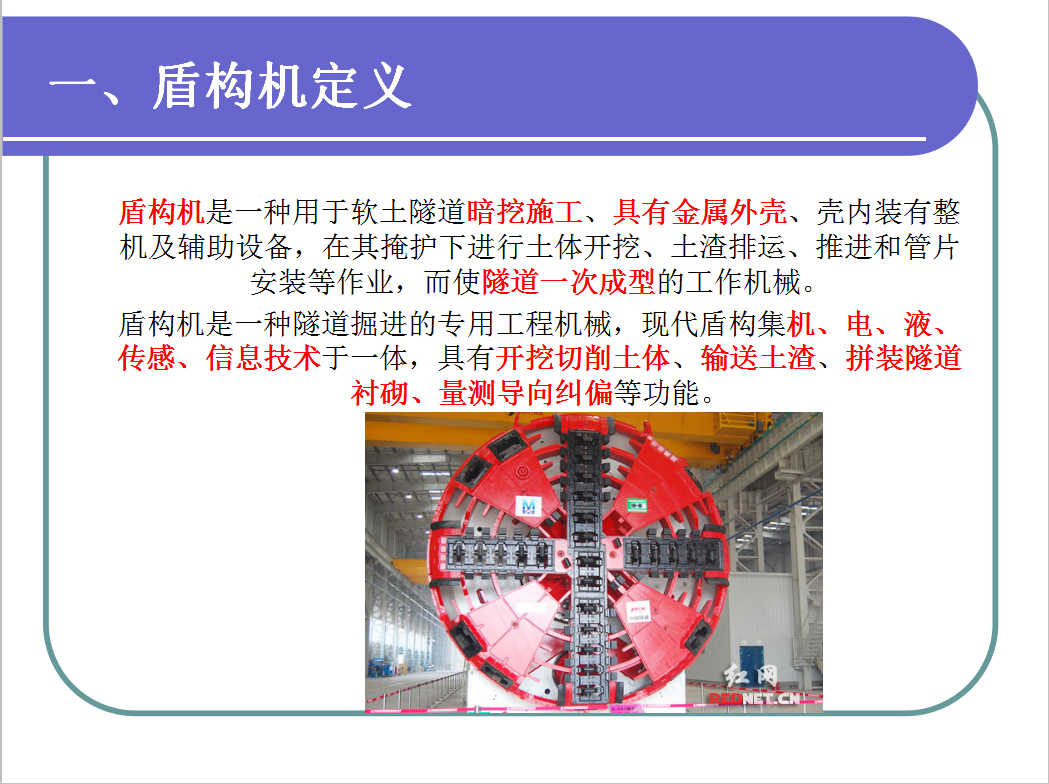 一、盾构机定义

盾构机是一种用于软土隧道暗挖施工、具有金属外壳、壳内装有整机及辅助设备，在其掩护下进行土体开挖、土渣排运、推进和管片安装等作业，而使隧道一次成型的工作机械。

盾构机是一种隧道掘进的专用工程机械，现代盾构集机、电、液、传感、信息技术于一体，具有开挖切削土体、输送土渣、拼装隧道衬砌、量测导向纠偏等功能。

红网
REDNET.CN